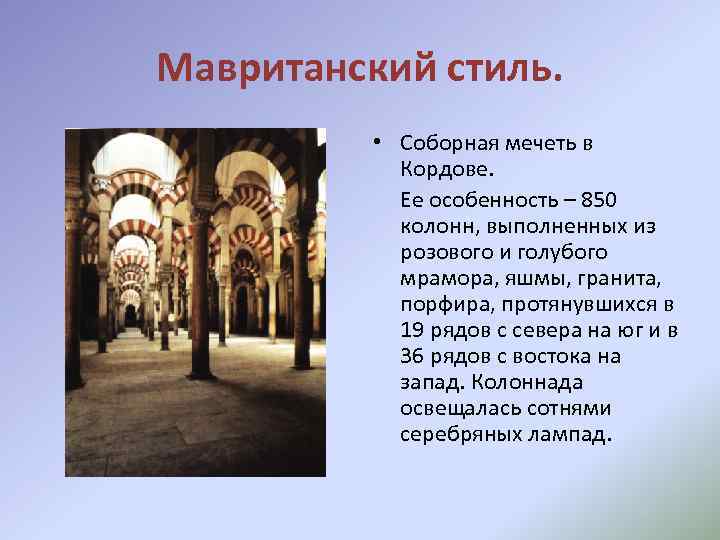 Мавританский стиль.

• Соборная мечеть в Кордове.

Ее особенность – 850 колонн, выполненных из розового и голубого мрамора, яшмы, гранита, порфира, протянувшихся в 19 рядов с севера на юг и в 36 рядов с востока на запад. Колоннада освещалась сотнями серебряных лампад.